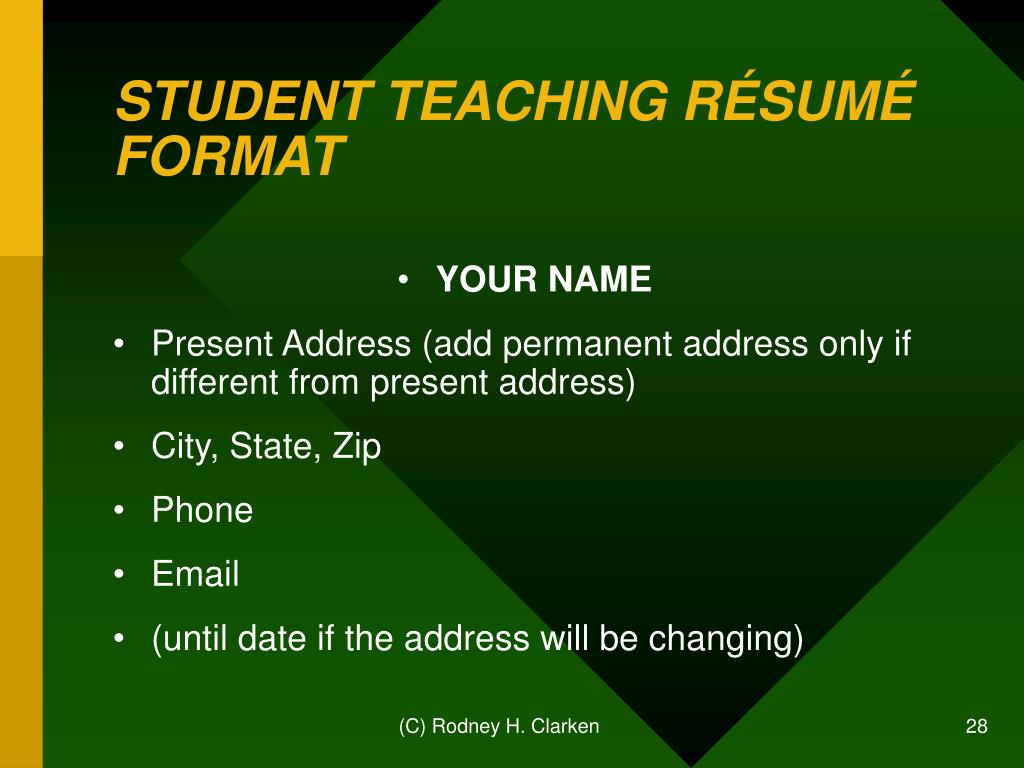 STUDENT TEACHING RÉSUMÉ FORMAT

• YOUR NAME
• Present Address (add permanent address only if different from present address)
• City, State, Zip
• Phone
• Email
• (until date if the address will be changing)

(C) Rodney H. Clarken

28